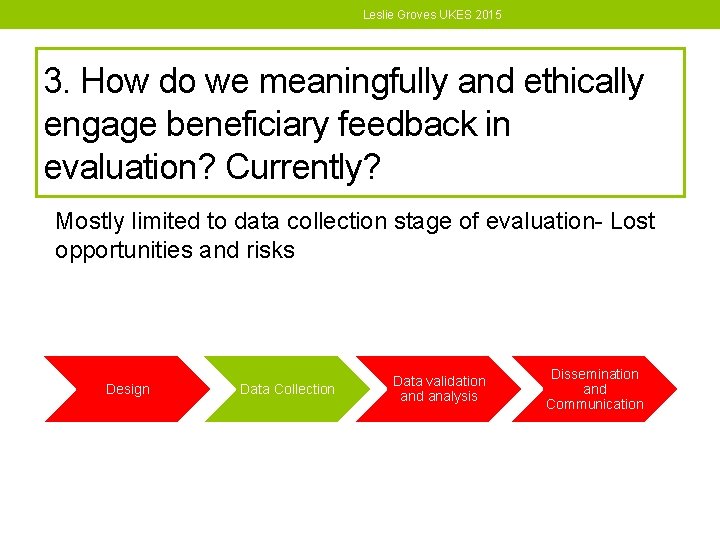 Leslie Groves UKES 2015

3. How do we meaningfully and ethically engage beneficiary feedback in evaluation? Currently?

Mostly limited to data collection stage of evaluation- Lost opportunities and risks

Design

Data Collection

Data validation and analysis

Dissemination and Communication